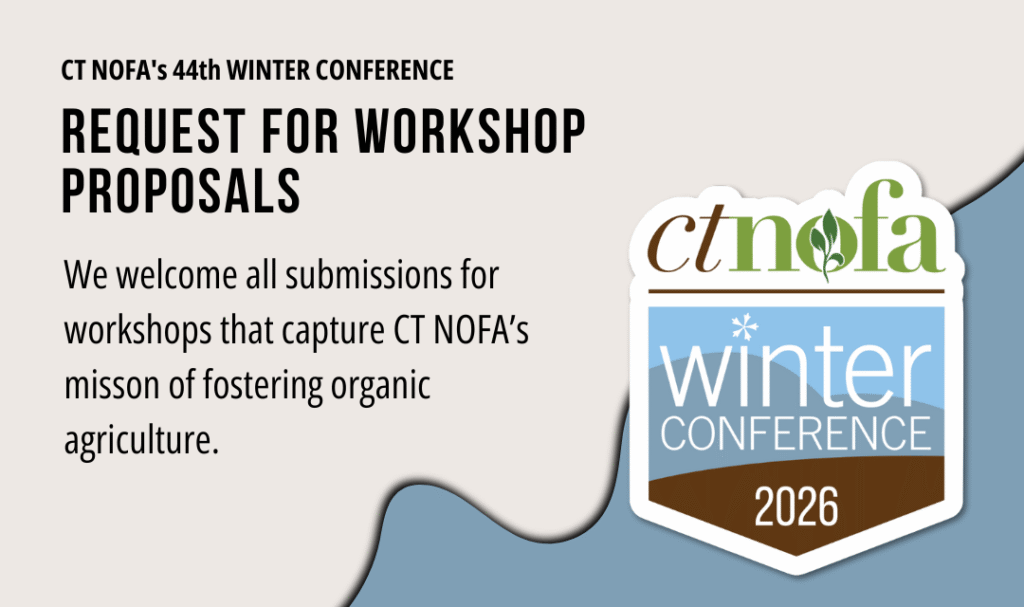 CT NOFA's 44th WINTER CONFERENCE

REQUEST FOR WORKSHOP PROPOSALS

We welcome all submissions for workshops that capture CT NOFA's misson of fostering organic agriculture.

ctnofa

winter CONFERENCE

2026